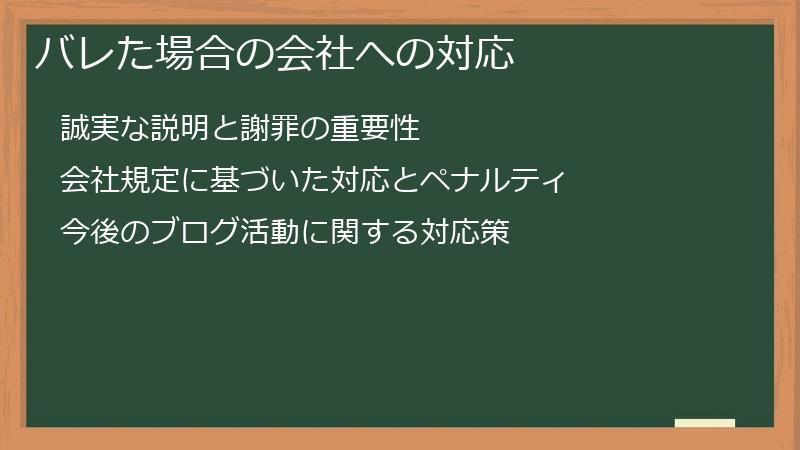 バレた場合の会社への対応

誠実な説明と謝罪の重要性

会社規定に基づいた対応とペナルティ

今後のブログ活動に関する対応策